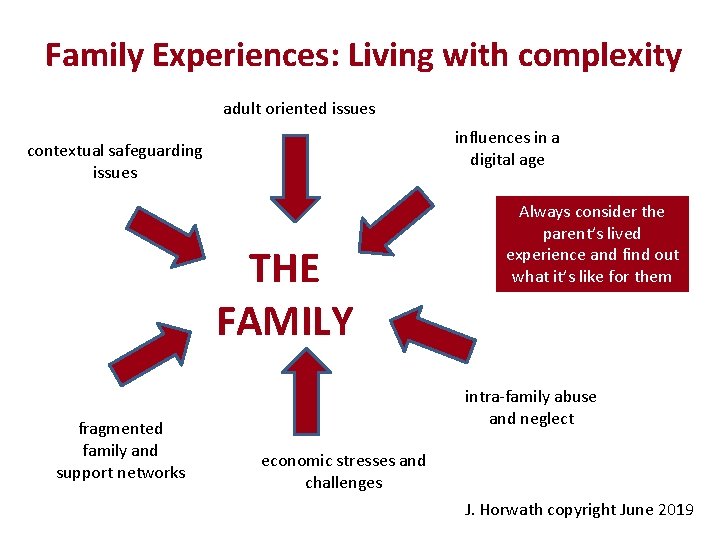 Family Experiences: Living with complexity

adult oriented issues

contextual safeguarding issues

influences in a digital age

Always consider the parent's lived experience and find out what it's like for them

THE FAMILY

intra-family abuse and neglect

fragmented family and support networks

economic stresses and challenges

J. Horwath copyright June 2019